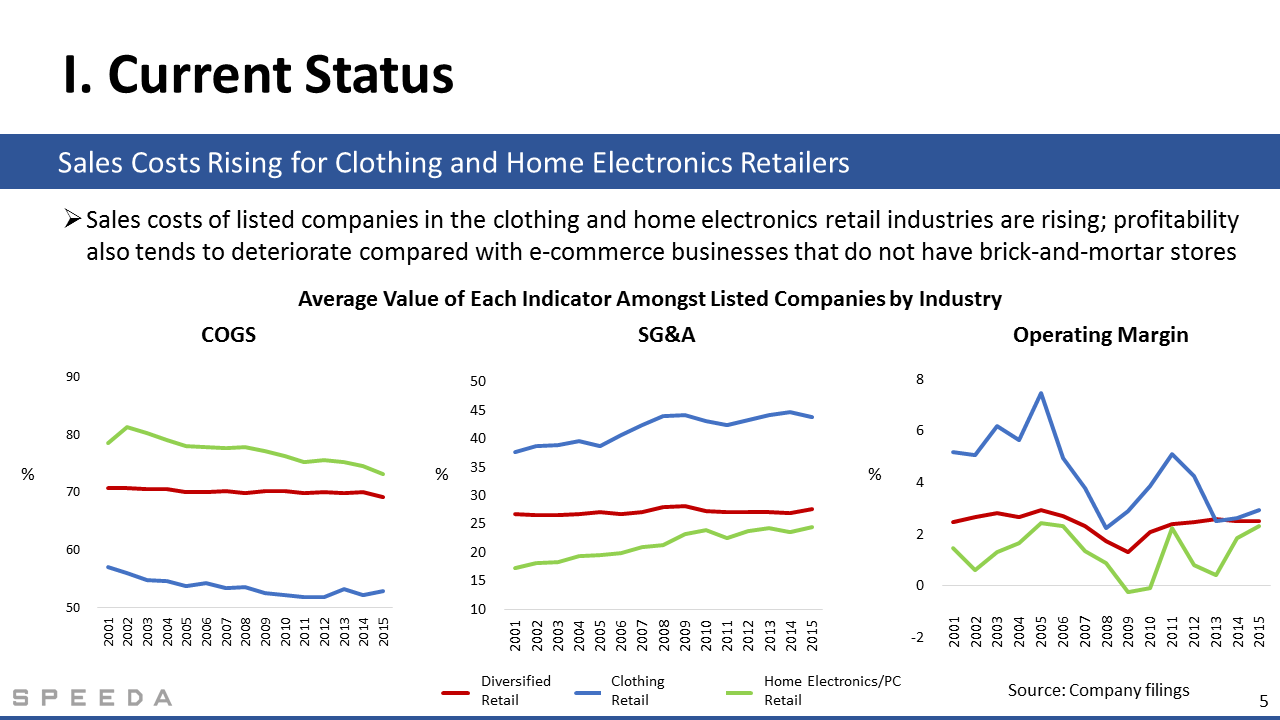 I. Current Status

Sales Costs Rising for Clothing and Home Electronics Retailers

➢ Sales costs of listed companies in the clothing and home electronics retail industries are rising; profitability also tends to deteriorate compared with e-commerce businesses that do not have brick-and-mortar stores

Average Value of Each Indicator Amongst Listed Companies by Industry

COGS

%

90
80
70
60
50

2001 2002 2003 2004 2005 2006 2007 2008 2009 2010 2011 2012 2013 2014 2015

SG&A

%

50
45
40
35
30
25
20
15
10

2001 2002 2003 2004 2005 2006 2007 2008 2009 2010 2011 2012 2013 2014 2015

Operating Margin

%

8
6
4
2
0
-2

2001 2002 2003 2004 2005 2006 2007 2008 2009 2010 2011 2012 2013 2014 2015

Diversified Retail
Clothing Retail
Home Electronics/PC Retail

Source: Company filings

SPEEDA

5